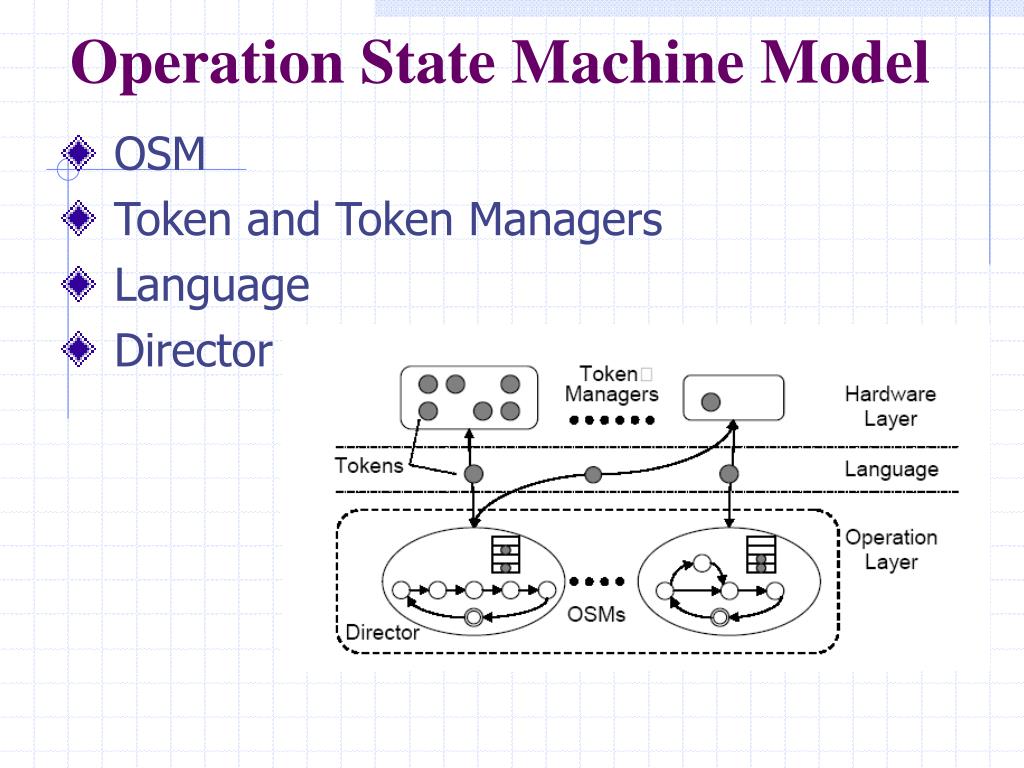 Operation State Machine Model

OSM

Token and Token Managers

Language

Director

Token
Managers

Hardware
Layer

Tokens

Language

Operation
Layer

OSMs

Director